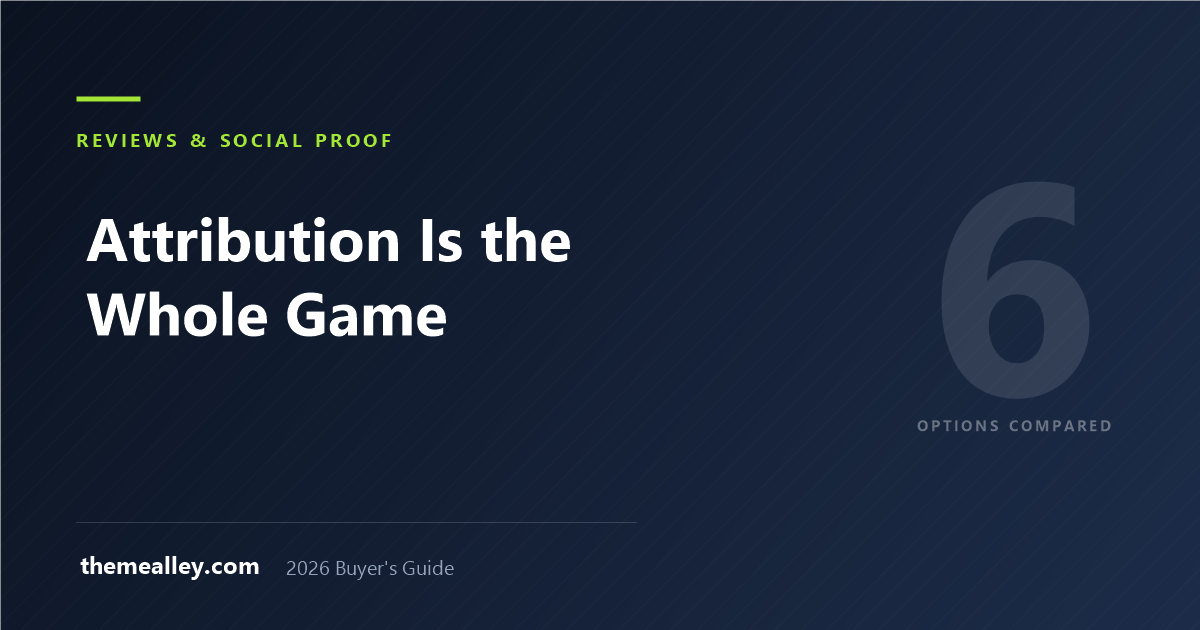 REVIEWS & SOCIAL PROOF

Attribution Is the Whole Game

6

OPTIONS COMPARED

themealley.com 2026 Buyer's Guide